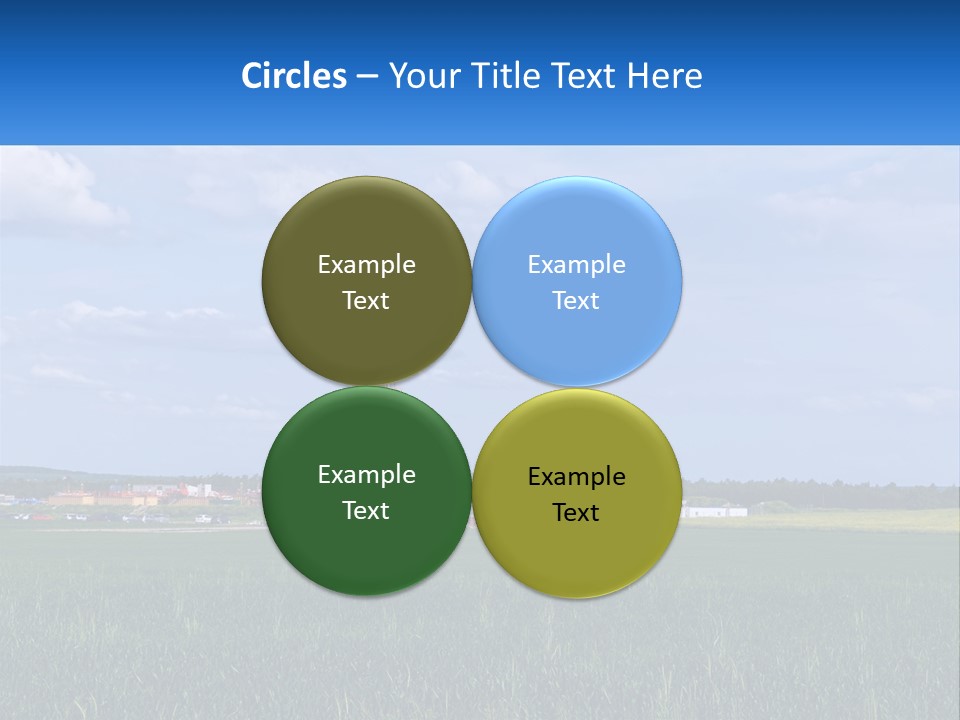 Circles – Your Title Text Here

Example Text

Example Text

Example Text

Example Text